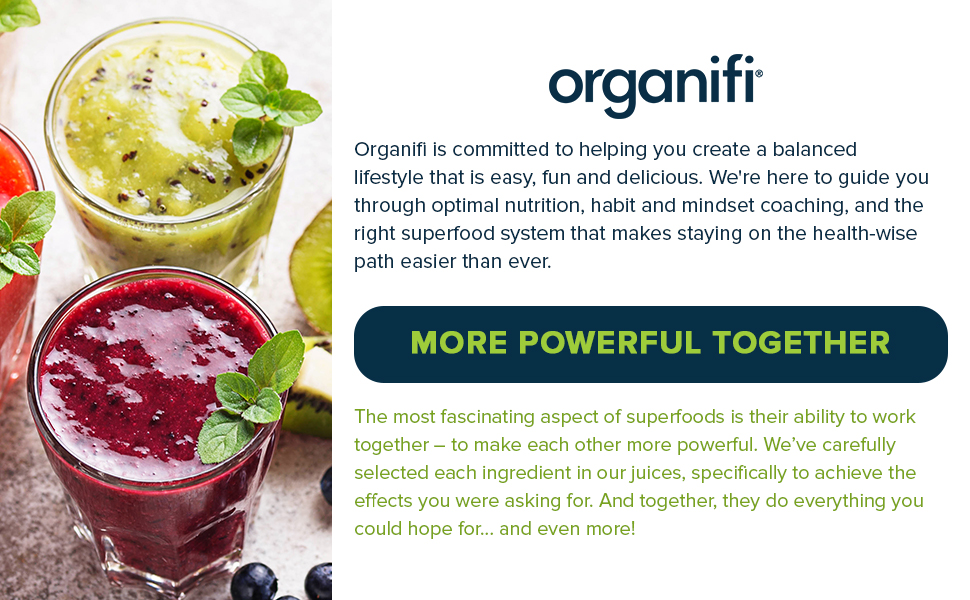 organifi®

Organifi is committed to helping you create a balanced lifestyle that is easy, fun and delicious. We're here to guide you through optimal nutrition, habit and mindset coaching, and the right superfood system that makes staying on the health-wise path easier than ever.

MORE POWERFUL TOGETHER

The most fascinating aspect of superfoods is their ability to work together – to make each other more powerful. We've carefully selected each ingredient in our juices, specifically to achieve the effects you were asking for. And together, they do everything you could hope for... and even more!